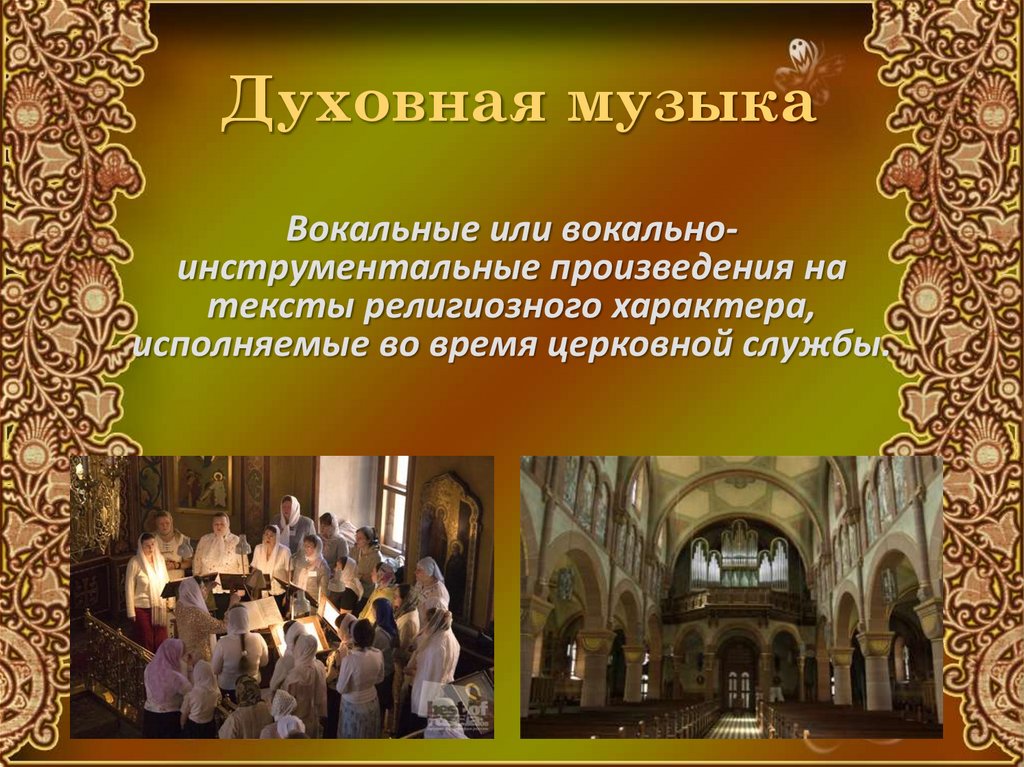 Духовная музыка

Вокальные или вокально-инструментальные произведения на тексты религиозного характера, исполняемые во время церковной службы.